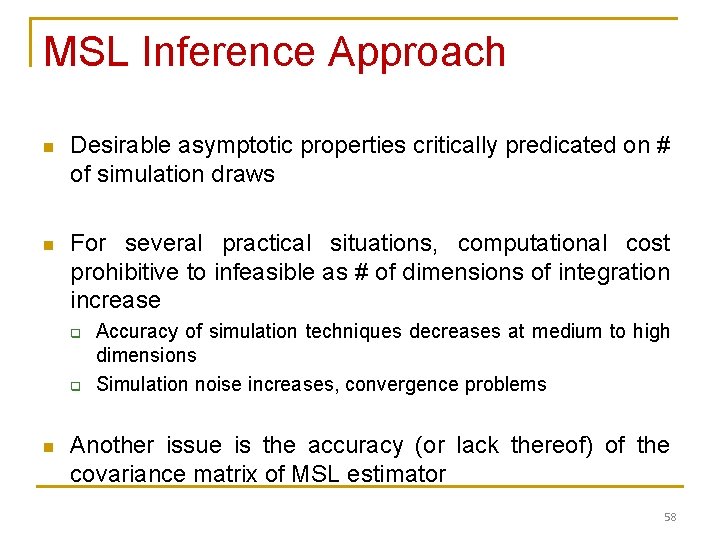 MSL Inference Approach

Desirable asymptotic properties critically predicated on # of simulation draws

For several practical situations, computational cost prohibitive to infeasible as # of dimensions of integration increase

Accuracy of simulation techniques decreases at medium to high dimensions

Simulation noise increases, convergence problems

Another issue is the accuracy (or lack thereof) of the covariance matrix of MSL estimator

58